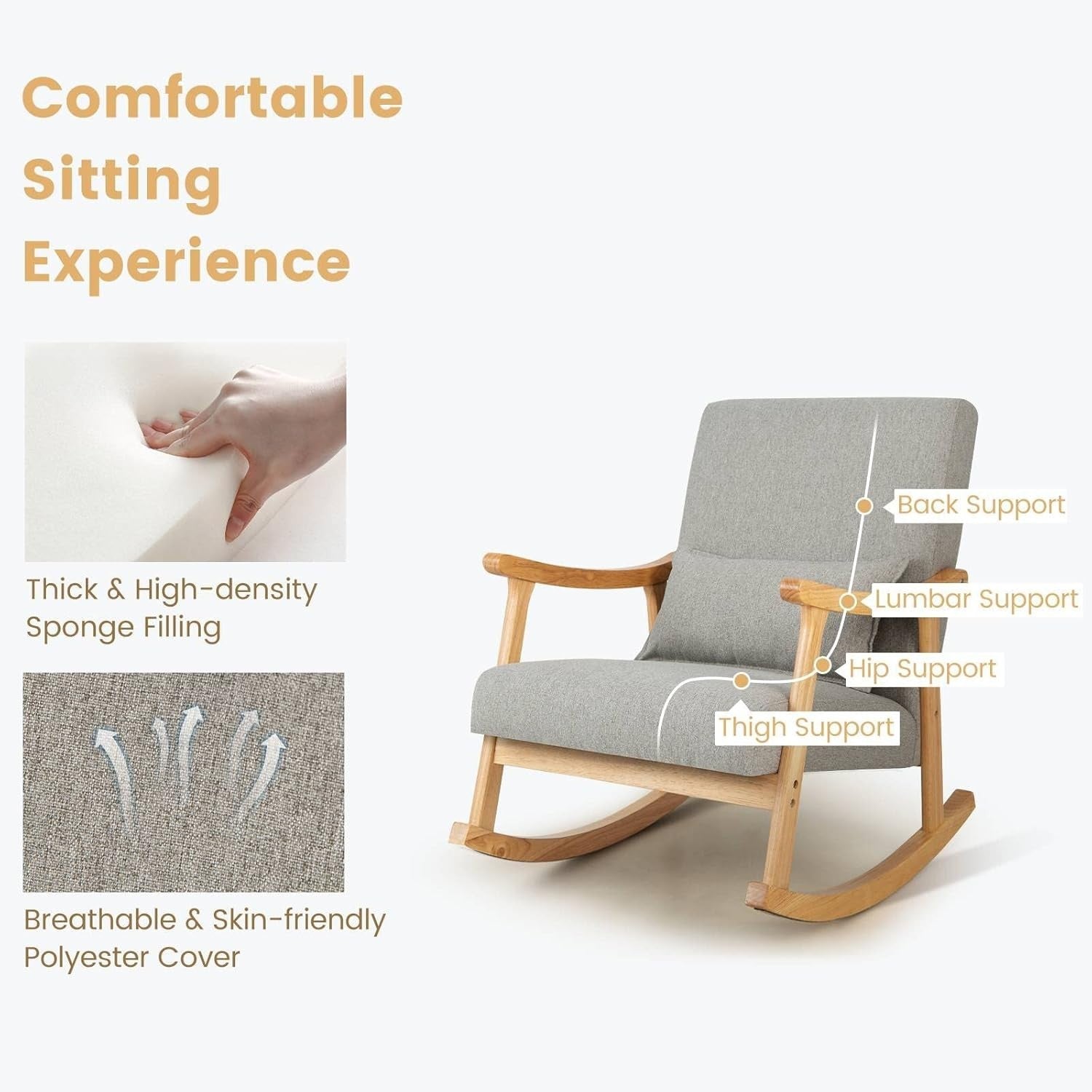 Comfortable Sitting Experience

Thick & High-density Sponge Filling

Breathable & Skin-friendly Polyester Cover

Back Support

Lumbar Support

Hip Support

Thigh Support